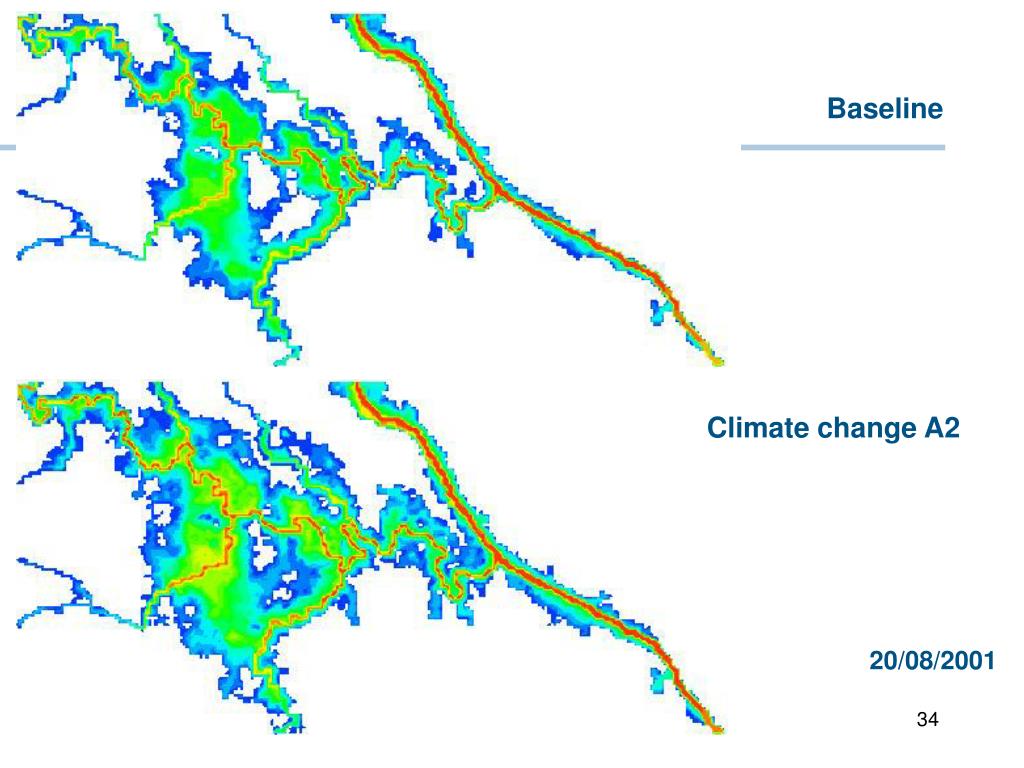 Baseline

Climate change A2

20/08/2001

34